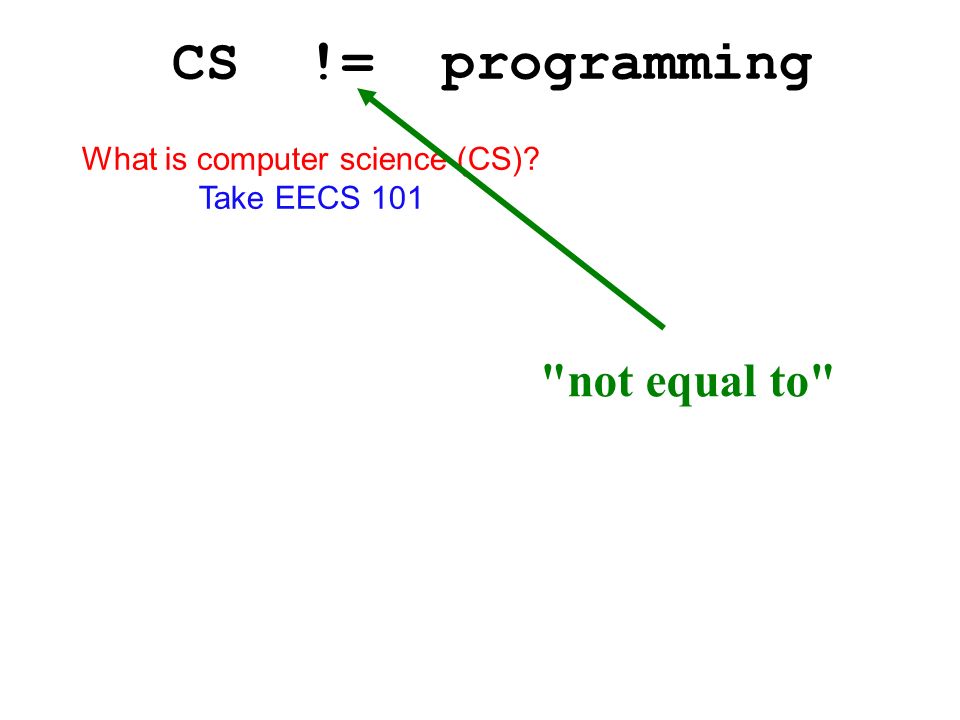 CS != programming

What is computer science (CS)?

Take EECS 101

"not equal to"